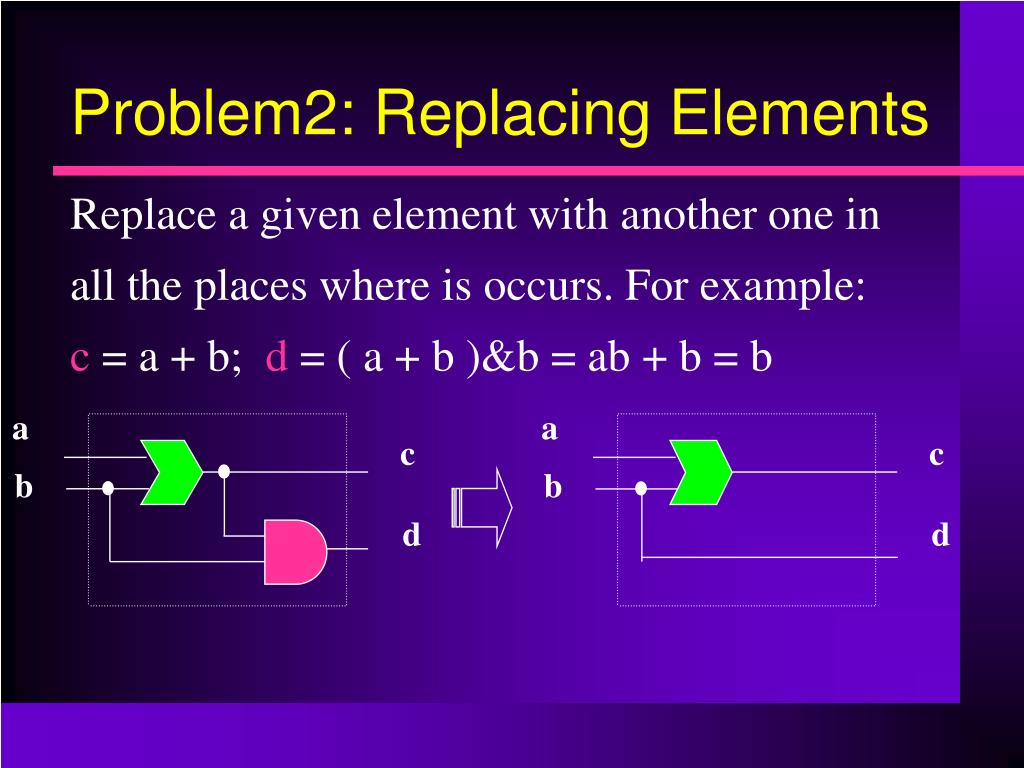 Problem2: Replacing Elements

Replace a given element with another one in all the places where is occurs. For example:

c = a + b;  d = ( a + b )&b = ab + b = b

a
b
c
d

a
b
c
d